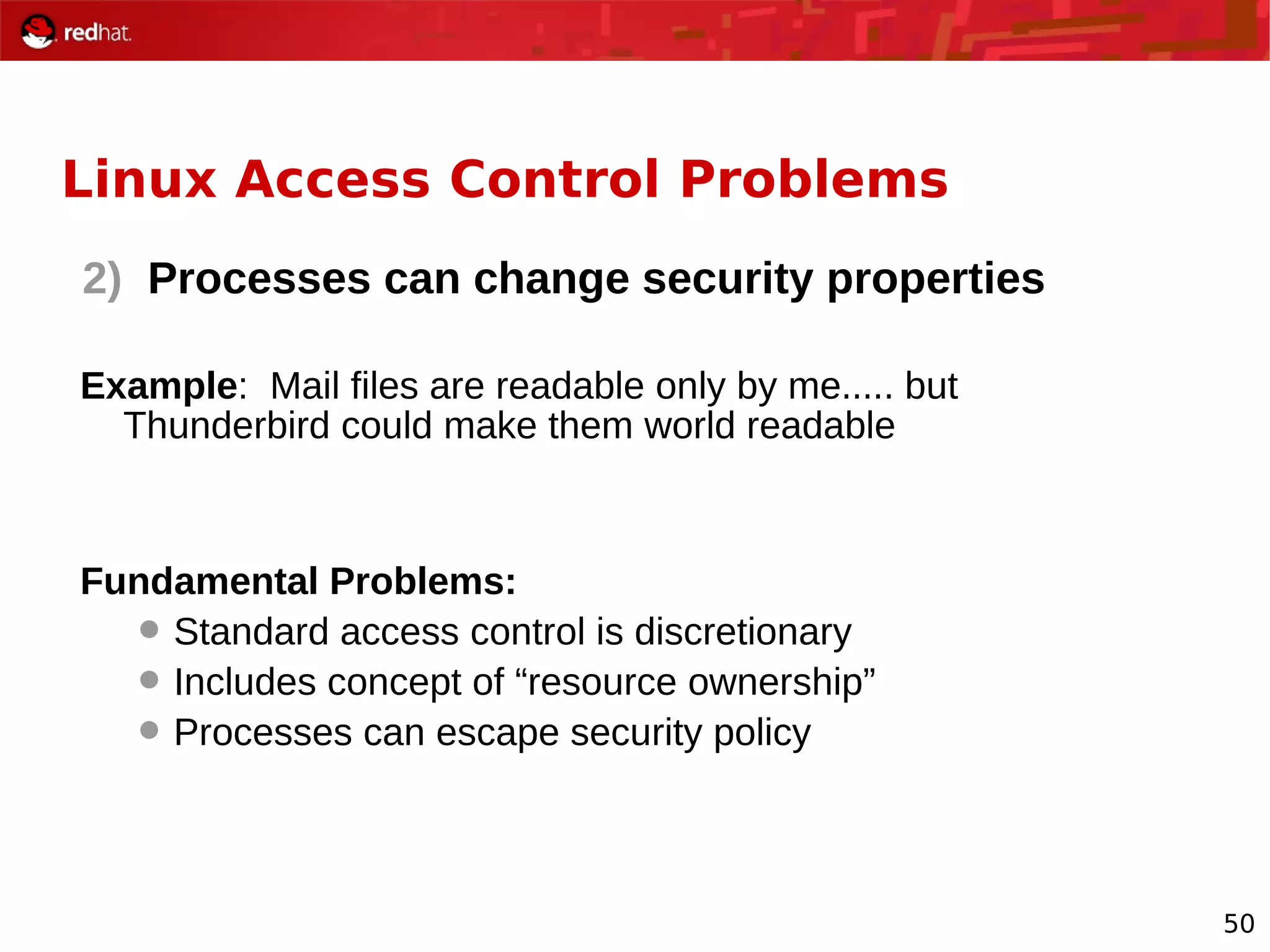 redhat.

Linux Access Control Problems

2) Processes can change security properties

Example: Mail files are readable only by me..... but Thunderbird could make them world readable

Fundamental Problems:
- Standard access control is discretionary
- Includes concept of “resource ownership”
- Processes can escape security policy

50